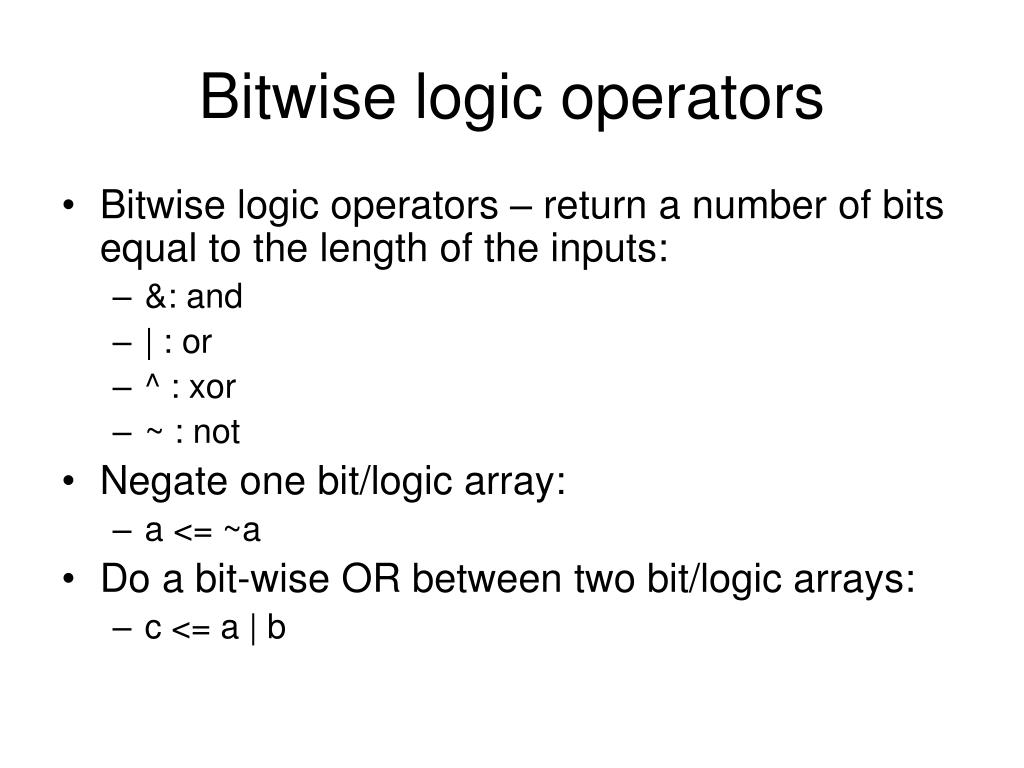 Bitwise logic operators

• Bitwise logic operators – return a number of bits equal to the length of the inputs:
  – &: and
  – | : or
  – ^ : xor
  – ~ : not
• Negate one bit/logic array:
  – a <= ~a
• Do a bit-wise OR between two bit/logic arrays:
  – c <= a | b